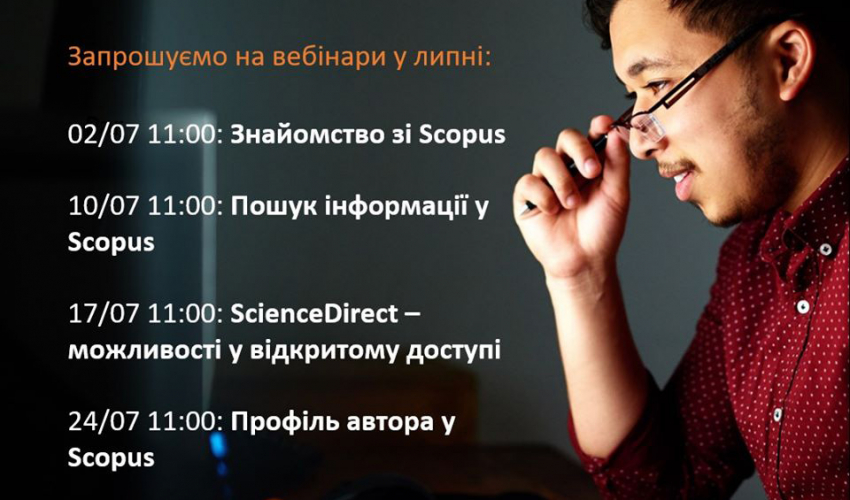 Запрошуємо на вебінари у липні:

02/07 11:00: Знайомство зі Scopus

10/07 11:00: Пошук інформації у Scopus

17/07 11:00: ScienceDirect – можливості у відкритому доступі

24/07 11:00: Профіль автора у Scopus